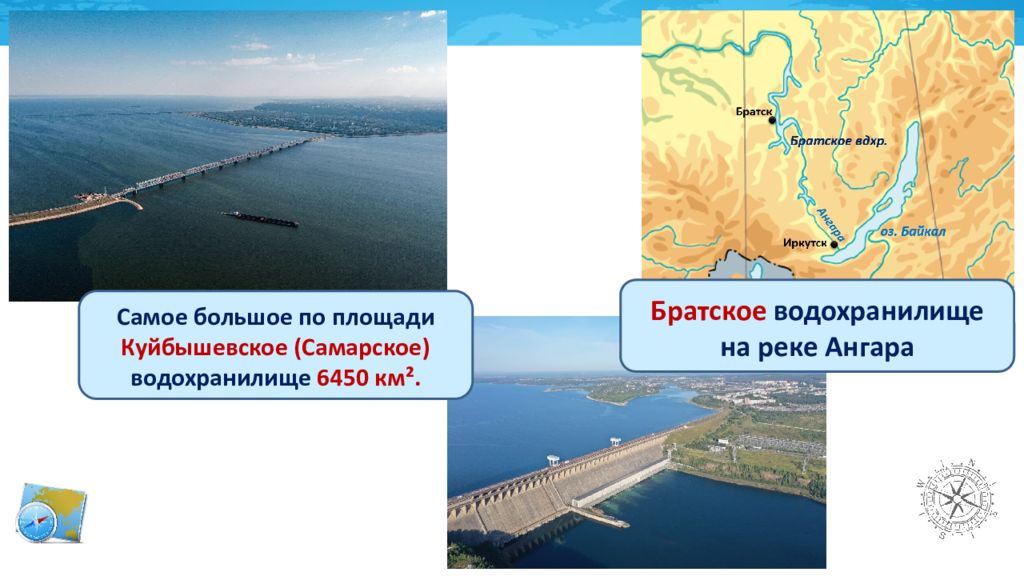 Самое большое по площади Куйбышевское (Самарское) водохранилище 6450 км².

Братск
Братское вдхр.
Ангара
Иркутск
оз. Байкал

Братское водохранилище на реке Ангара